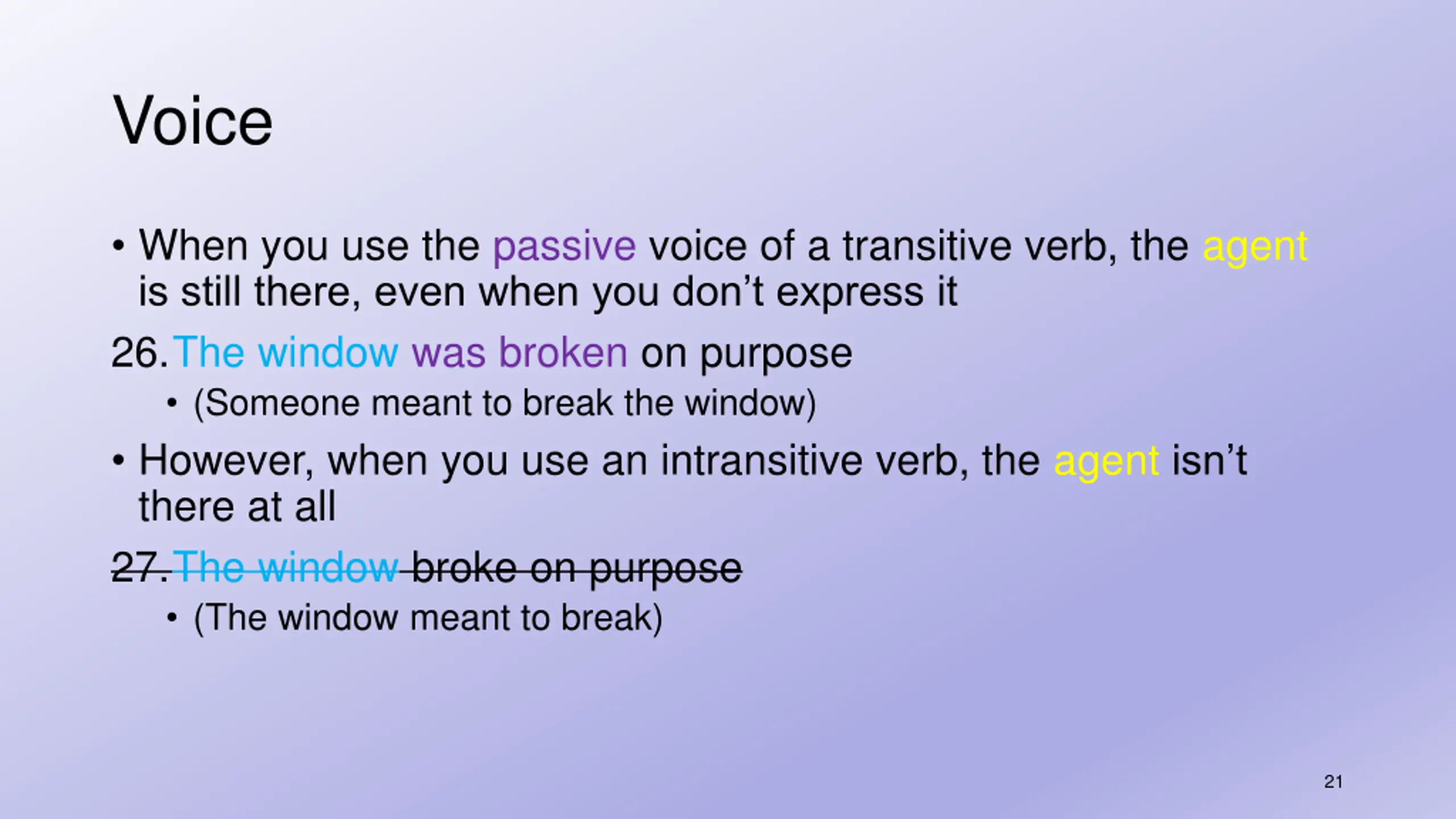 Voice

• When you use the passive voice of a transitive verb, the agent is still there, even when you don't express it

26. The window was broken on purpose

• (Someone meant to break the window)

• However, when you use an intransitive verb, the agent isn't there at all

~~27. The window broke on purpose~~

• (The window meant to break)

21